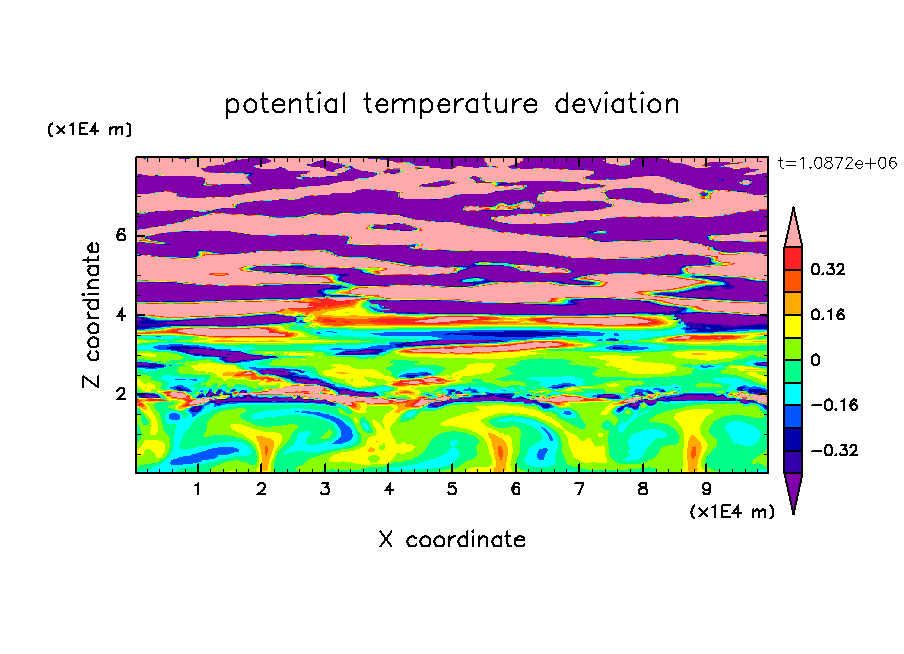 potential temperature deviation

(x1E4 m)

t=1.0872e+06

Z coordinate

6
4
2

0.32
0.16
0
−0.16
−0.32

1 2 3 4 5 6 7 8 9

(x1E4 m)

X coordinate